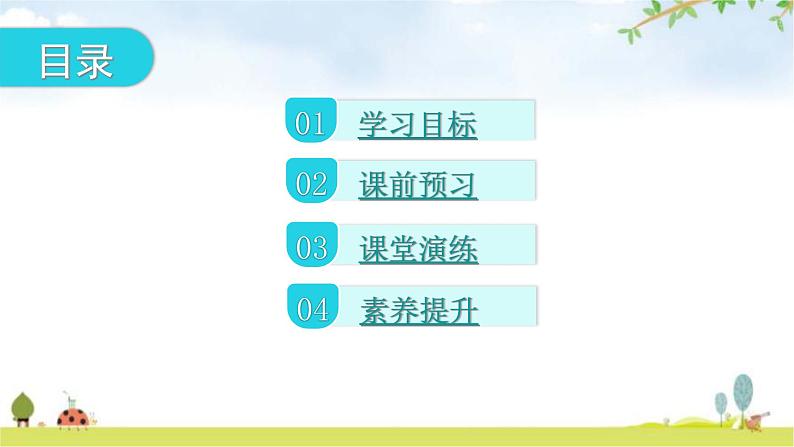 目录

01 学习目标

02 课前预习

03 课堂演练

04 素养提升